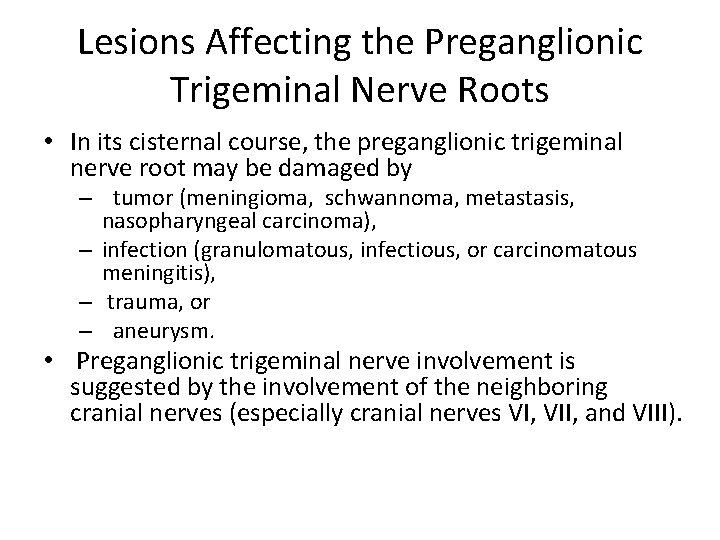 Lesions Affecting the Preganglionic Trigeminal Nerve Roots

• In its cisternal course, the preganglionic trigeminal nerve root may be damaged by
– tumor (meningioma, schwannoma, metastasis, nasopharyngeal carcinoma),
– infection (granulomatous, infectious, or carcinomatous meningitis),
– trauma, or
– aneurysm.
• Preganglionic trigeminal nerve involvement is suggested by the involvement of the neighboring cranial nerves (especially cranial nerves VI, VII, and VIII).